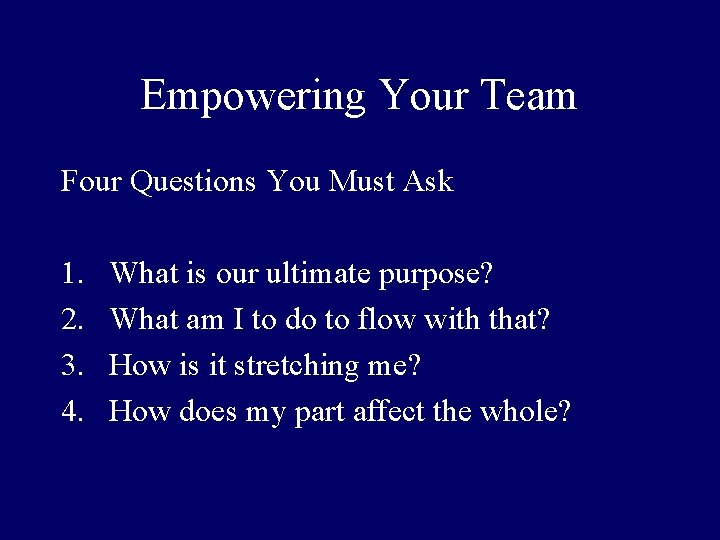 Empowering Your Team

Four Questions You Must Ask

1. What is our ultimate purpose?
2. What am I to do to flow with that?
3. How is it stretching me?
4. How does my part affect the whole?